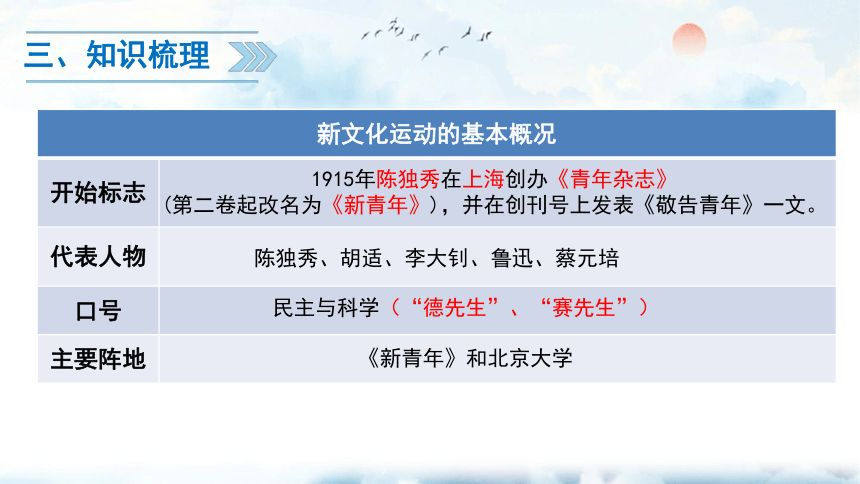 三、知识梳理

| 新文化运动的基本概况 | |
|---|---|
| 开始标志 | 1915年陈独秀在上海创办《青年杂志》（第二卷起改名为《新青年》），并在创刊号上发表《敬告青年》一文。 |
| 代表人物 | 陈独秀、胡适、李大钊、鲁迅、蔡元培 |
| 口号 | 民主与科学（“德先生”、“赛先生”） |
| 主要阵地 | 《新青年》和北京大学 |